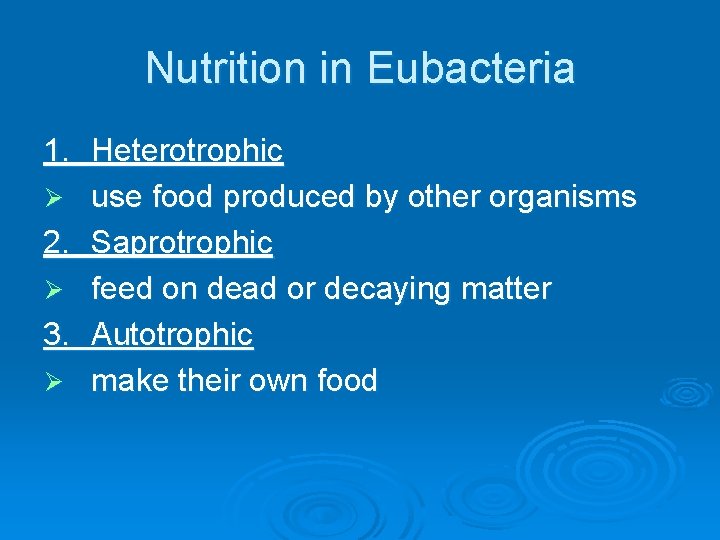 Nutrition in Eubacteria

1. Heterotrophic

➢ use food produced by other organisms

2. Saprotrophic

➢ feed on dead or decaying matter

3. Autotrophic

➢ make their own food